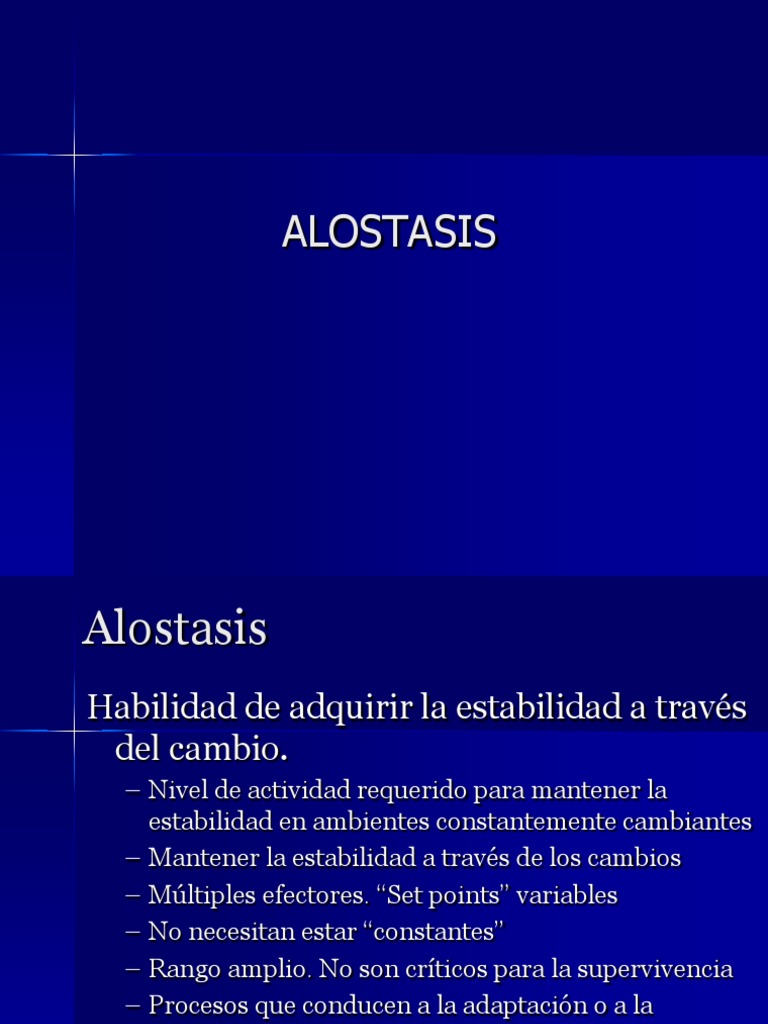 ALOSTASIS

Alostasis

Habilidad de adquirir la estabilidad a través del cambio.

– Nivel de actividad requerido para mantener la estabilidad en ambientes constantemente cambiantes
– Mantener la estabilidad a través de los cambios
– Múltiples efectores. “Set points” variables
– No necesitan estar “constantes”
– Rango amplio. No son críticos para la supervivencia
– Procesos que conducen a la adaptación o a la